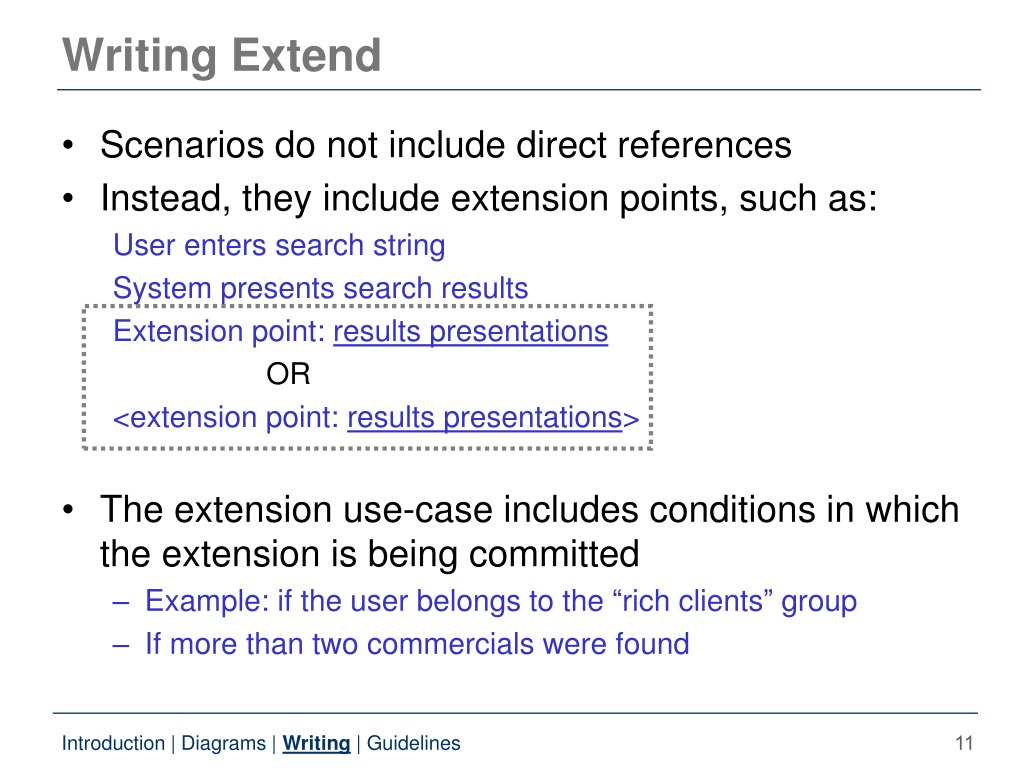 Writing Extend

• Scenarios do not include direct references
• Instead, they include extension points, such as:
User enters search string
System presents search results
Extension point: results presentations
OR
<extension point: results presentations>

• The extension use-case includes conditions in which the extension is being committed
– Example: if the user belongs to the “rich clients” group
– If more than two commercials were found

Introduction | Diagrams | Writing | Guidelines
11